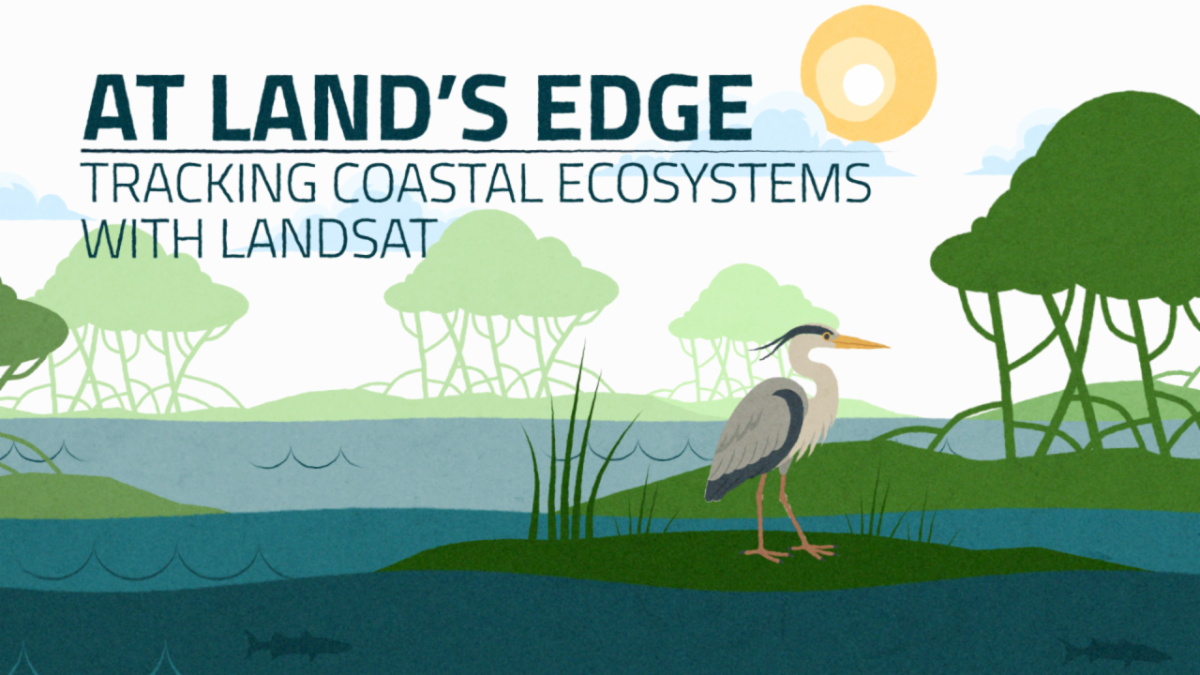 AT LAND'S EDGE
TRACKING COASTAL ECOSYSTEMS WITH LANDSAT